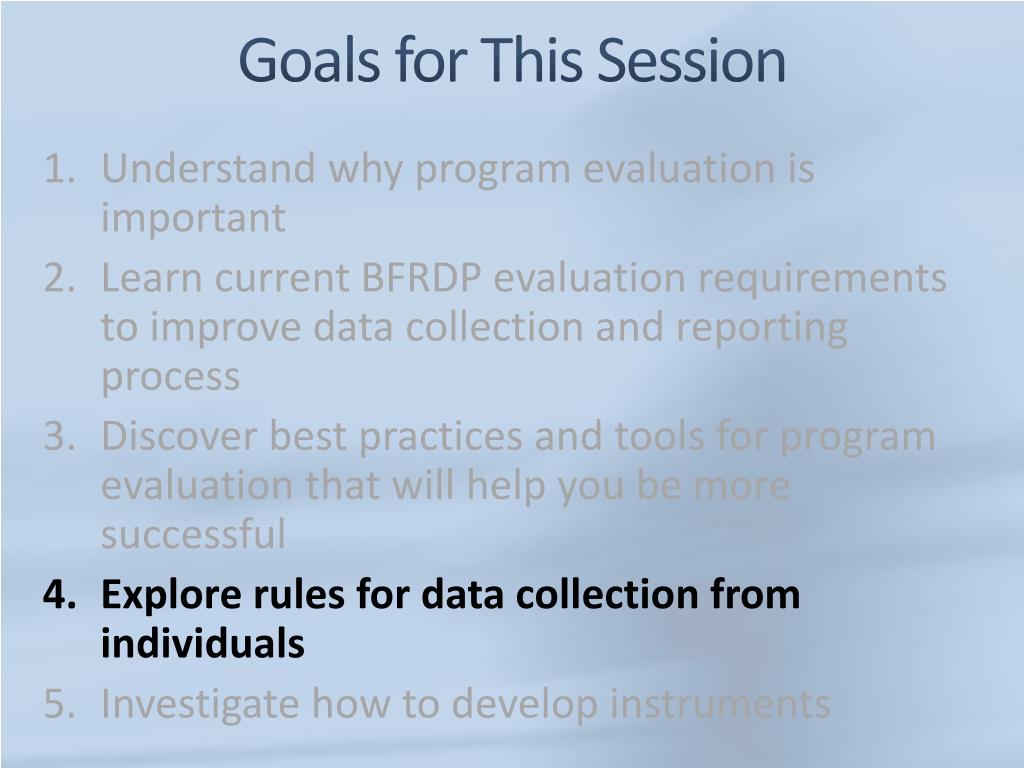 Goals for This Session

1. Understand why program evaluation is important
2. Learn current BFRDP evaluation requirements to improve data collection and reporting process
3. Discover best practices and tools for program evaluation that will help you be more successful
4. Explore rules for data collection from individuals
5. Investigate how to develop instruments